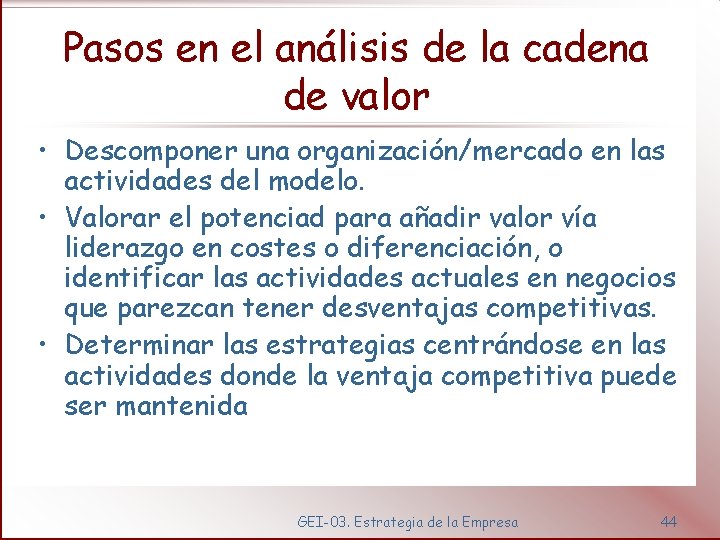 Pasos en el análisis de la cadena de valor

• Descomponer una organización/mercado en las actividades del modelo.

• Valorar el potenciad para añadir valor vía liderazgo en costes o diferenciación, o identificar las actividades actuales en negocios que parezcan tener desventajas competitivas.

• Determinar las estrategias centrándose en las actividades donde la ventaja competitiva puede ser mantenida

GEI-03. Estrategia de la Empresa

44